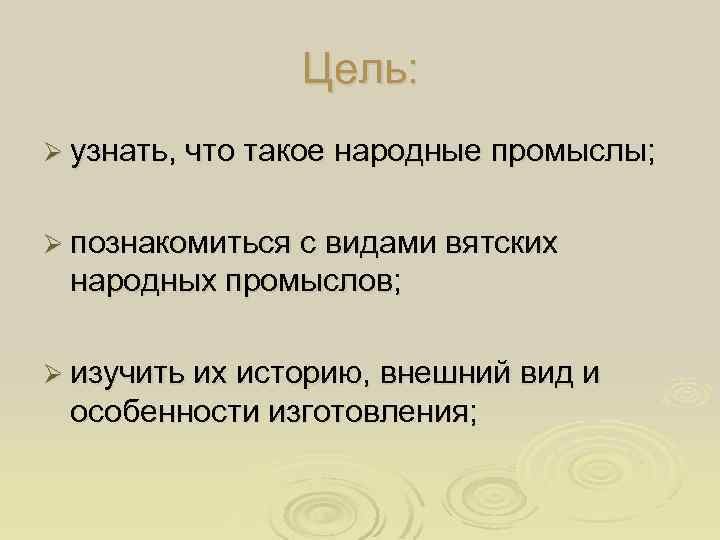 Цель:

➢ узнать, что такое народные промыслы;

➢ познакомиться с видами вятских народных промыслов;

➢ изучить их историю, внешний вид и особенности изготовления;